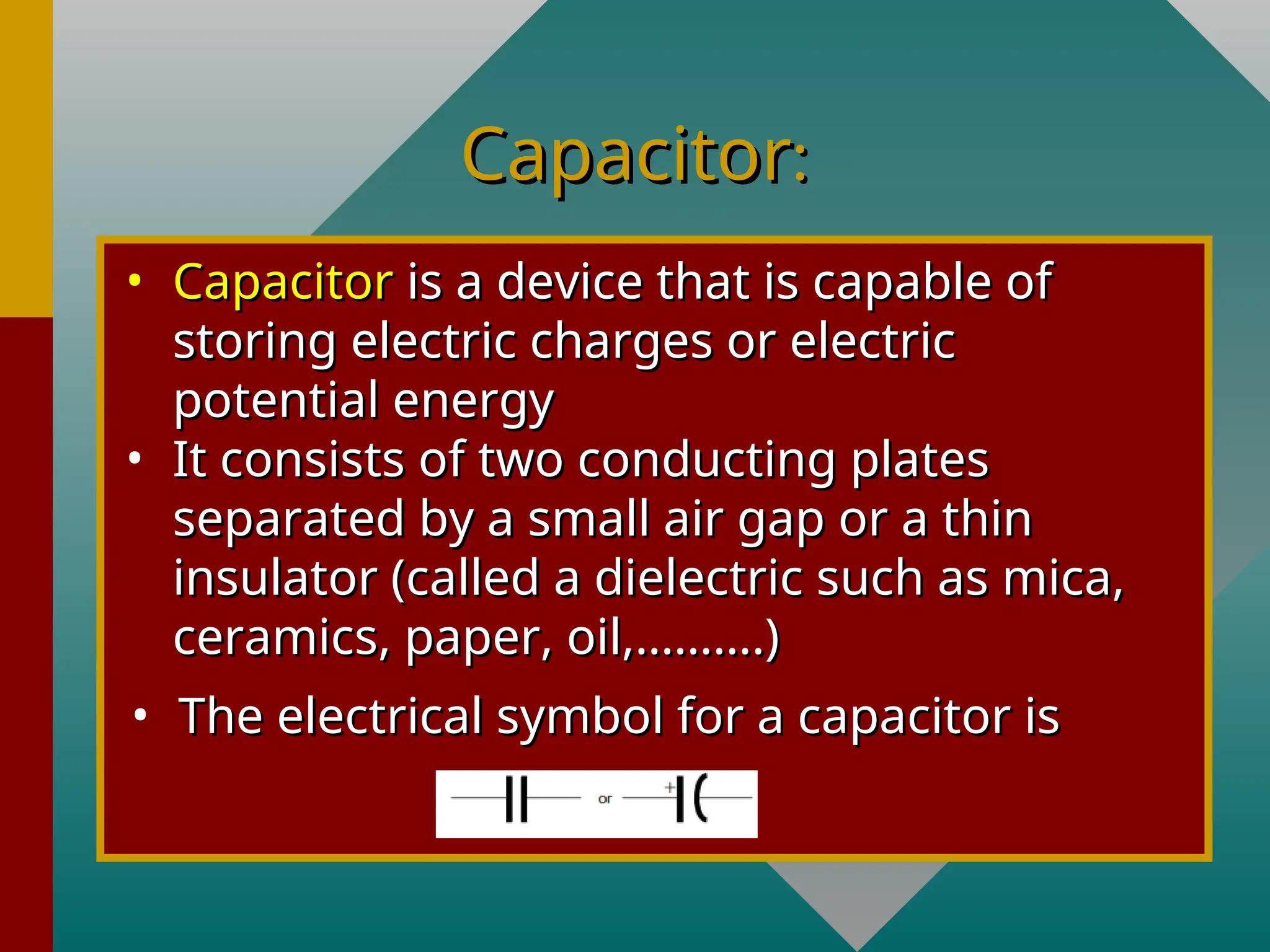 Capacitor:

• Capacitor is a device that is capable of storing electric charges or electric potential energy

• It consists of two conducting plates separated by a small air gap or a thin insulator (called a dielectric such as mica, ceramics, paper, oil,……….)

• The electrical symbol for a capacitor is

or +